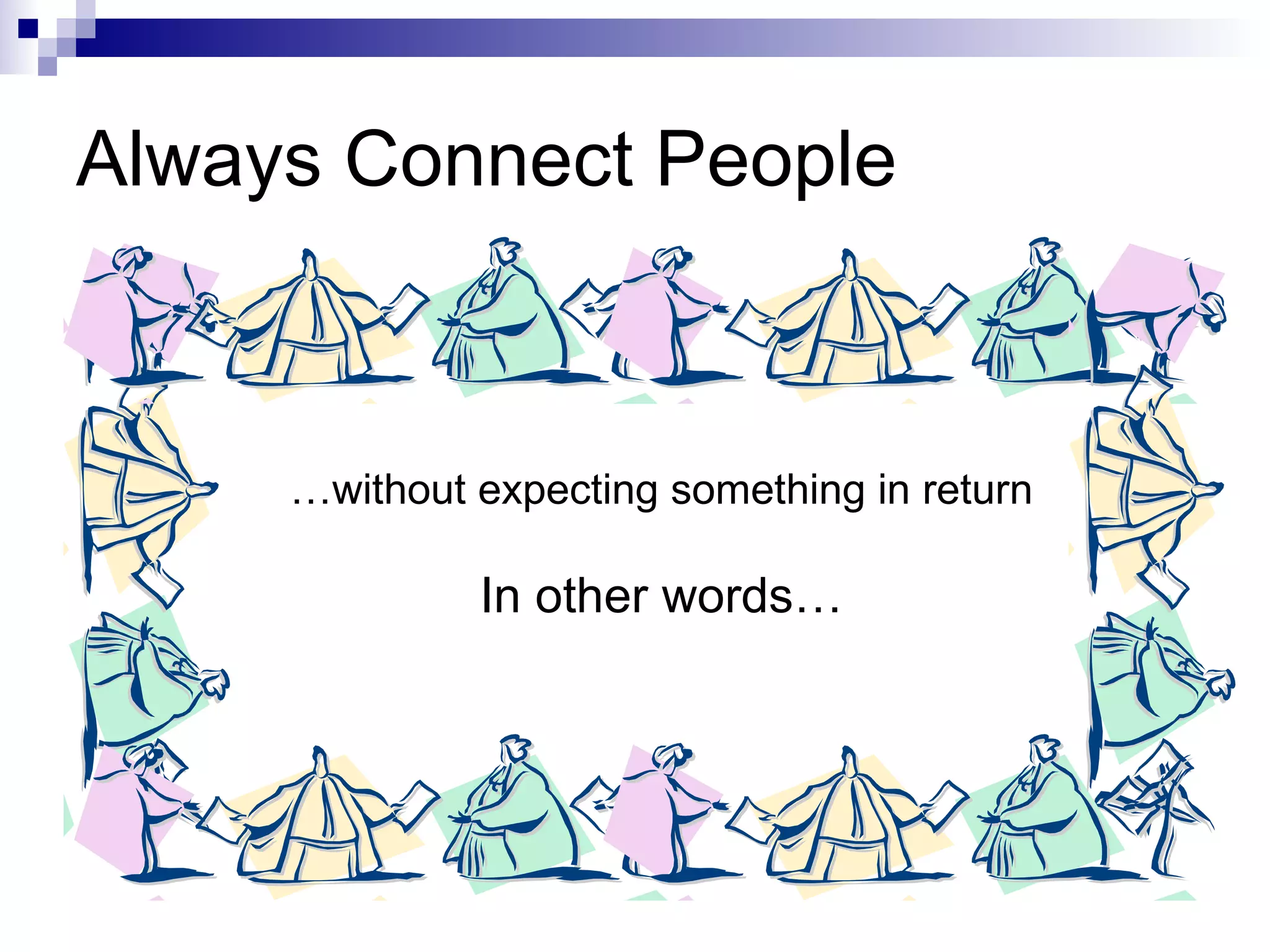 Always Connect People

…without expecting something in return

In other words…